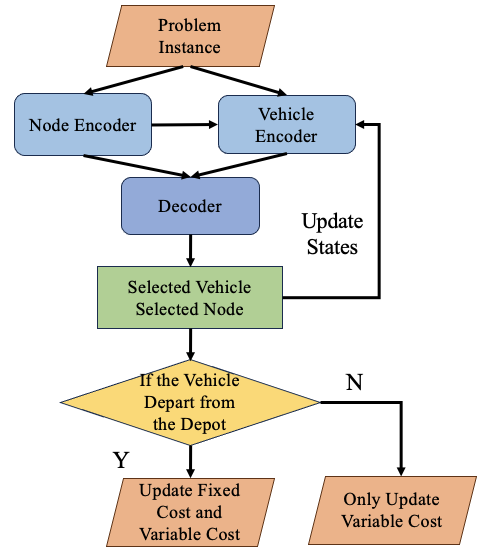 Problem Instance

Node Encoder

Vehicle Encoder

Decoder

Update States

Selected Vehicle
Selected Node

If the Vehicle Depart from the Depot

N

Y

Update Fixed Cost and Variable Cost

Only Update Variable Cost